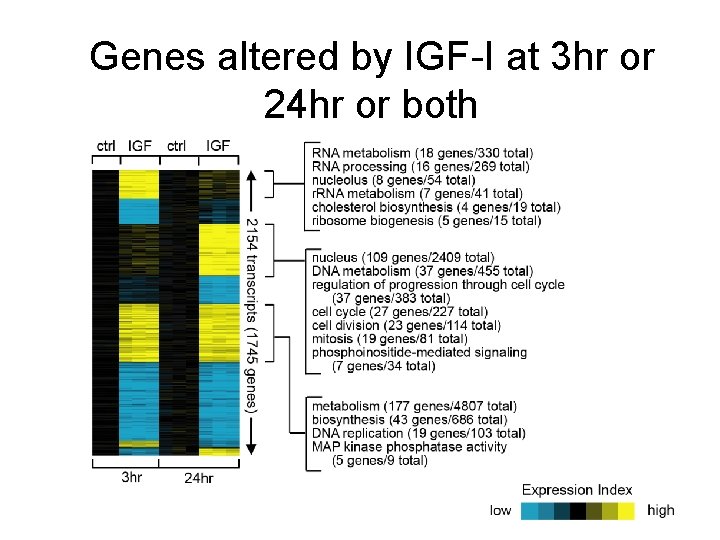 Genes altered by IGF-I at 3hr or 24hr or both

ctrl IGF ctrl IGF

2154 transcripts (1745 genes)

3hr 24hr

RNA metabolism (18 genes/330 total)
RNA processing (16 genes/269 total)
nucleolus (8 genes/54 total)
rRNA metabolism (7 genes/41 total)
cholesterol biosynthesis (4 genes/19 total)
ribosome biogenesis (5 genes/15 total)

nucleus (109 genes/2409 total)
DNA metabolism (37 genes/455 total)
regulation of progression through cell cycle (37 genes/383 total)
cell cycle (27 genes/227 total)
cell division (23 genes/114 total)
mitosis (19 genes/81 total)
phosphoinositide-mediated signaling (7 genes/34 total)

metabolism (177 genes/4807 total)
biosynthesis (43 genes/686 total)
DNA replication (19 genes/103 total)
MAP kinase phosphatase activity (5 genes/9 total)

Expression Index
low high